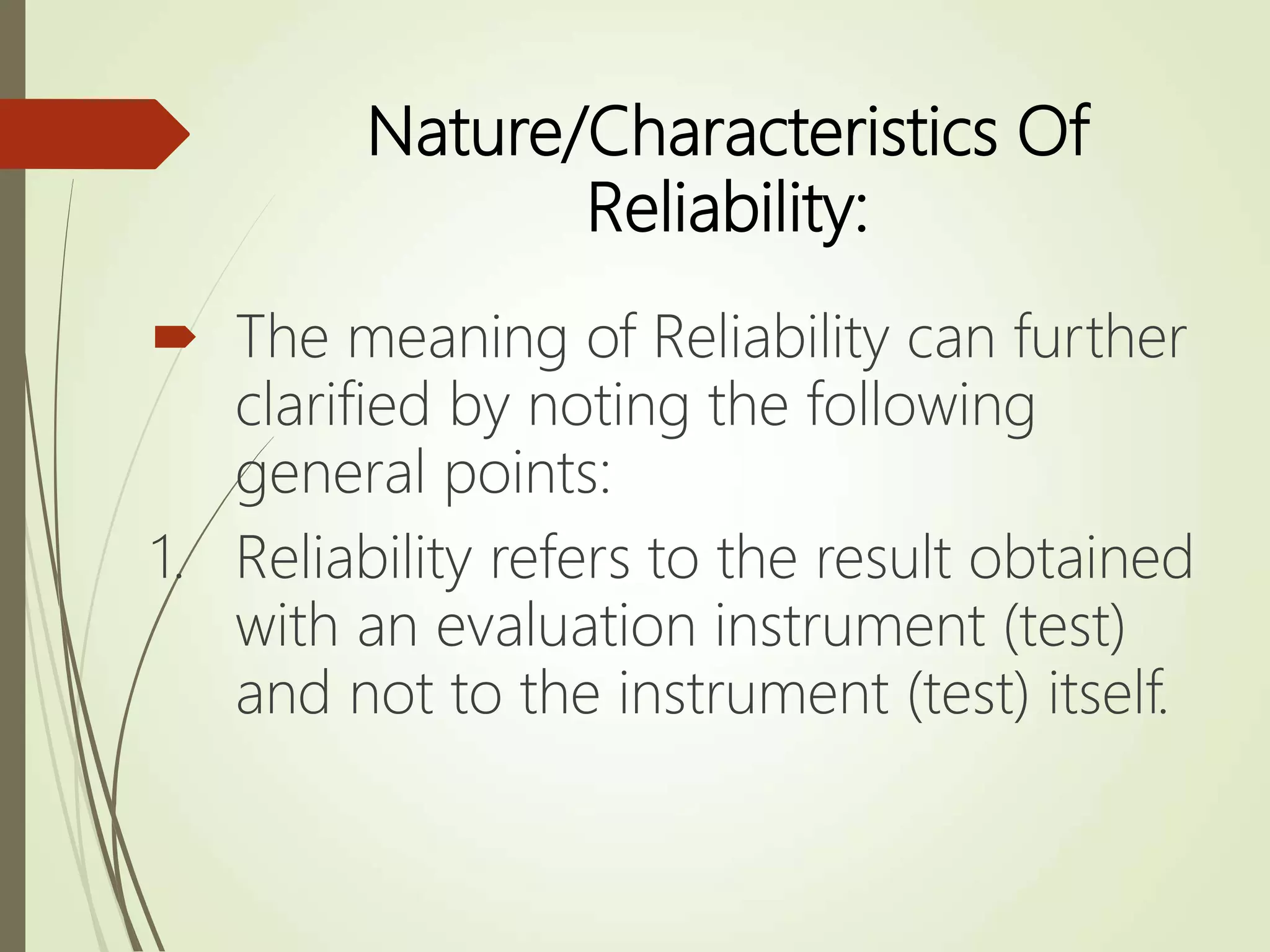 Nature/Characteristics Of Reliability:

The meaning of Reliability can further clarified by noting the following general points:

1. Reliability refers to the result obtained with an evaluation instrument (test) and not to the instrument (test) itself.